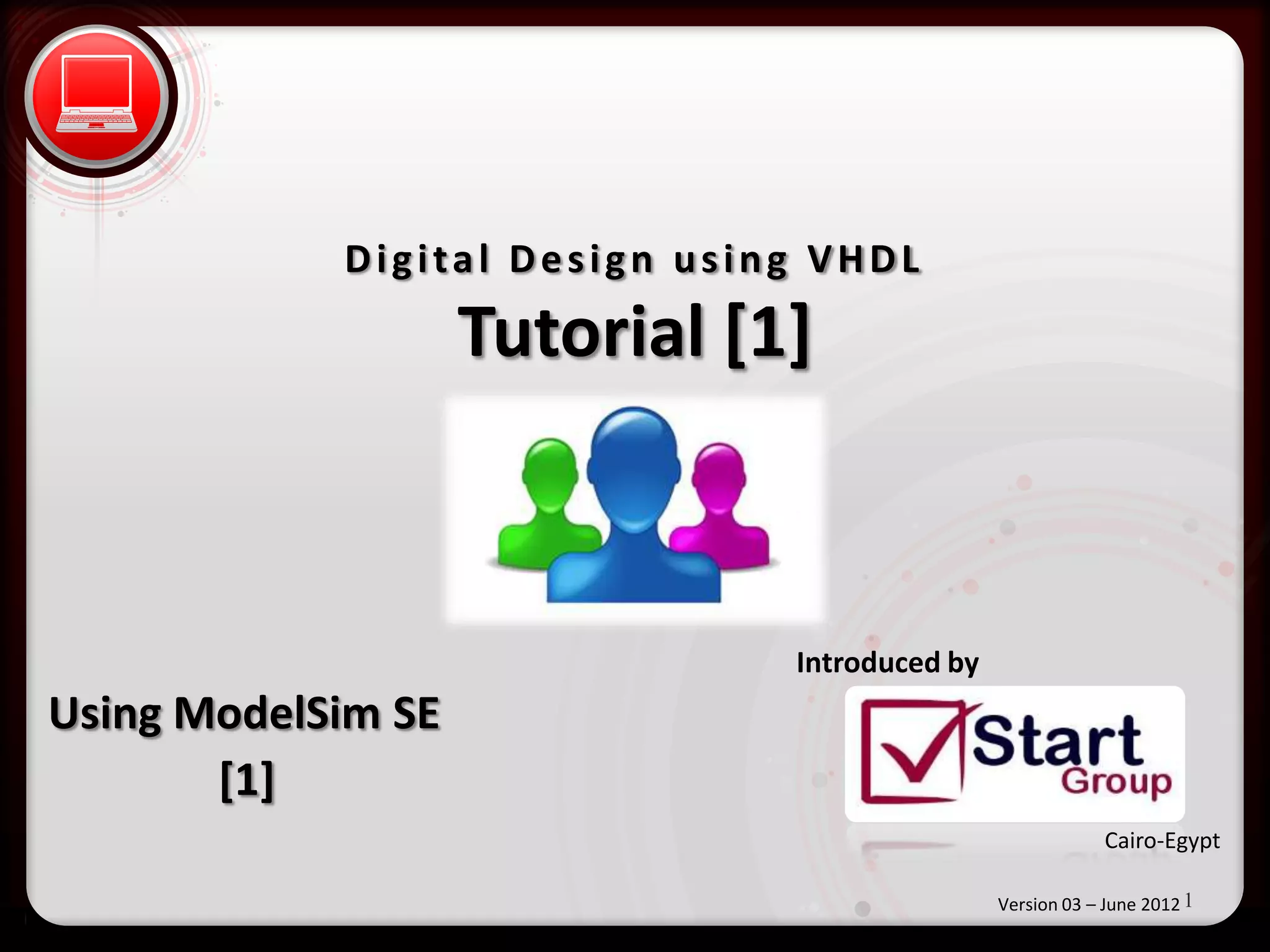 Digital Design using VHDL

Tutorial [1]

Using ModelSim SE [1]

Introduced by

Start Group

Cairo-Egypt

Version 03 – June 2012 1